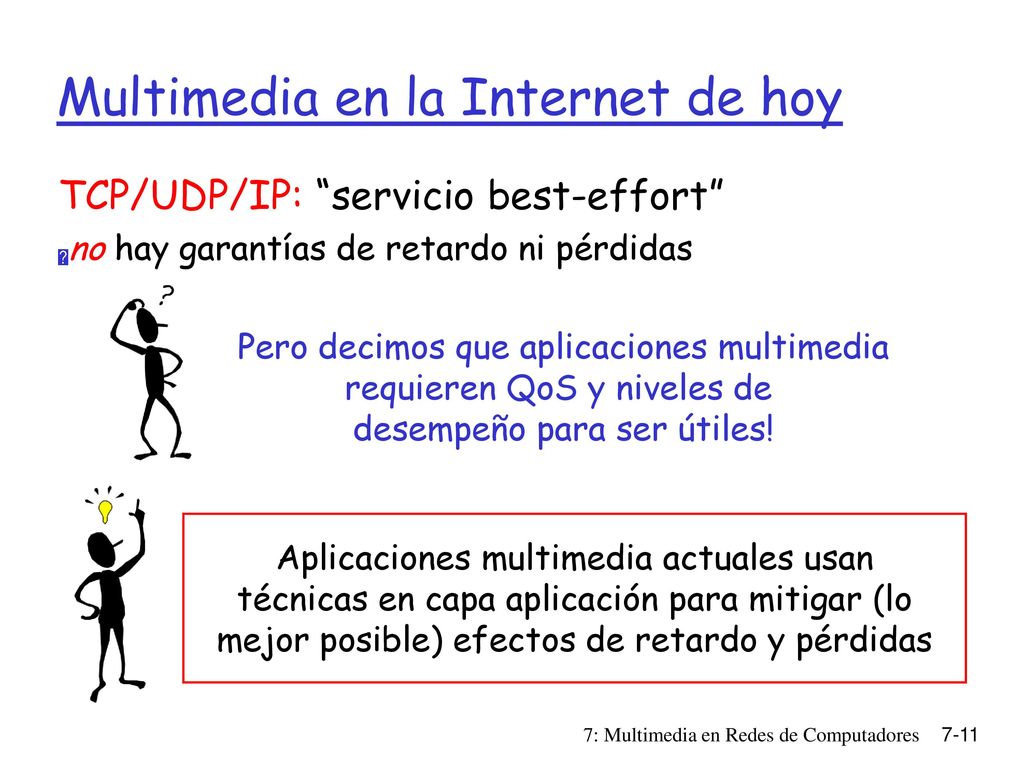 Multimedia en la Internet de hoy

TCP/UDP/IP: “servicio best-effort”

no hay garantías de retardo ni pérdidas

?

Pero decimos que aplicaciones multimedia requieren QoS y niveles de desempeño para ser útiles!

Aplicaciones multimedia actuales usan técnicas en capa aplicación para mitigar (lo mejor posible) efectos de retardo y pérdidas

7: Multimedia en Redes de Computadores 7-11